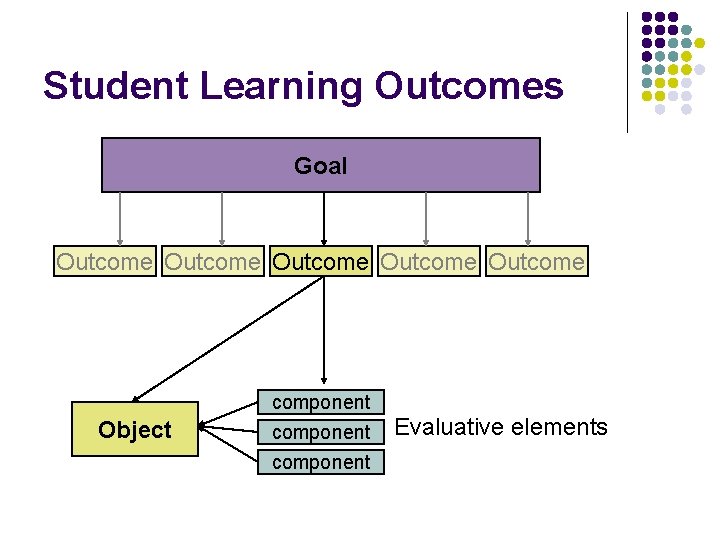 Student Learning Outcomes

Goal

Outcome

Outcome

Outcome

Outcome

Outcome

Object

component

component

component

Evaluative elements